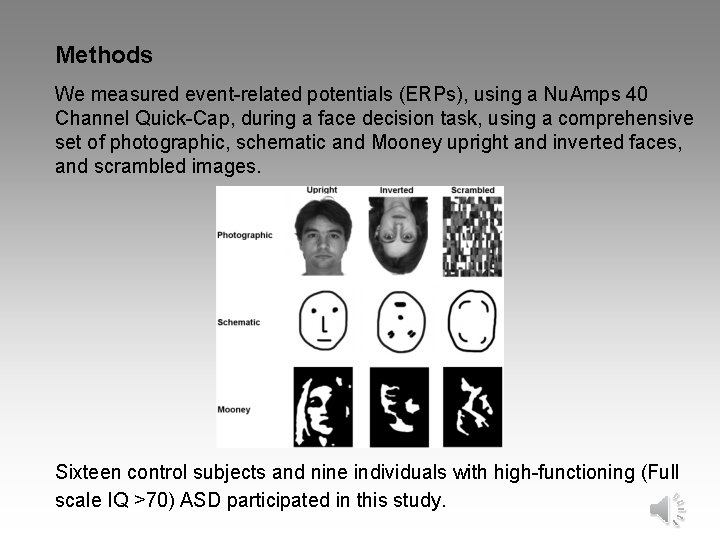 Methods

We measured event-related potentials (ERPs), using a NuAmps 40 Channel Quick-Cap, during a face decision task, using a comprehensive set of photographic, schematic and Mooney upright and inverted faces, and scrambled images.

Upright
Inverted
Scrambled
Photographic
Schematic
Mooney

Sixteen control subjects and nine individuals with high-functioning (Full scale IQ >70) ASD participated in this study.